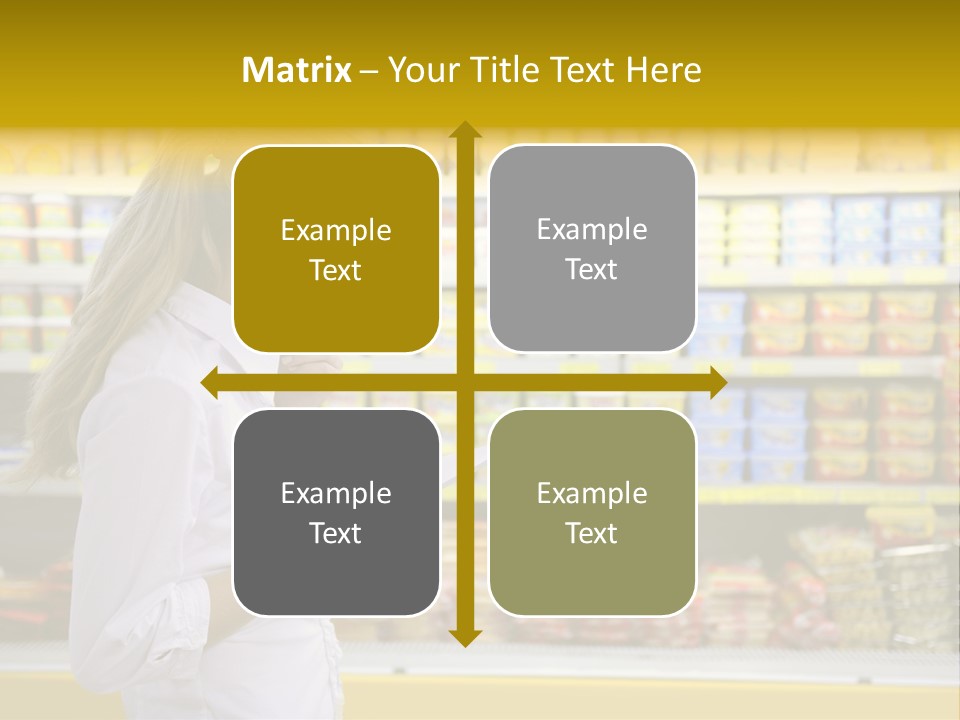 Matrix – Your Title Text Here

Example Text

Example Text

Example Text

Example Text